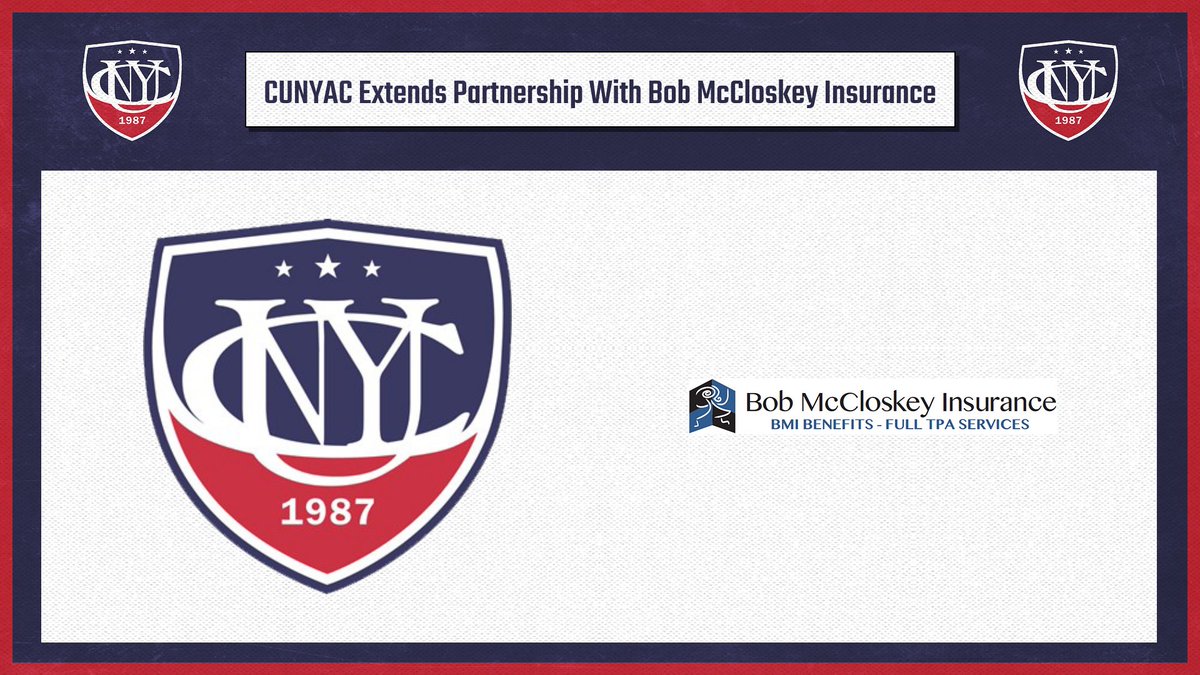 CUNY 1987

CUNYAC Extends Partnership With Bob McCloskey Insurance

CUNY 1987

CUNY 1987

Bob McCloskey Insurance
BMI BENEFITS - FULL TPA SERVICES